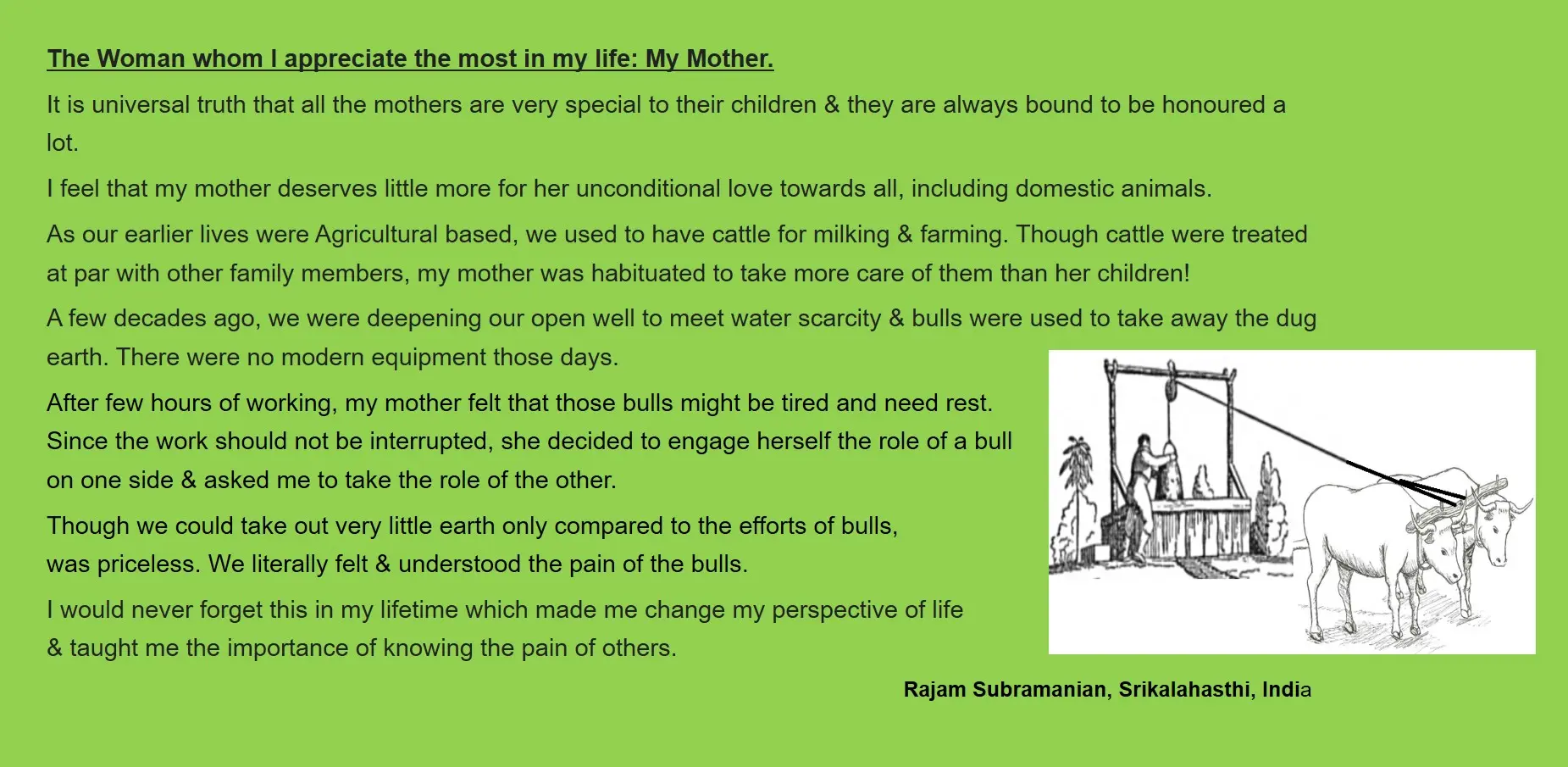 The Woman whom I appreciate the most in my life: My Mother.

It is universal truth that all the mothers are very special to their children & they are always bound to be honoured a lot.

I feel that my mother deserves little more for her unconditional love towards all, including domestic animals.

As our earlier lives were Agricultural based, we used to have cattle for milking & farming. Though cattle were treated at par with other family members, my mother was habituated to take more care of them than her children!

A few decades ago, we were deepening our open well to meet water scarcity & bulls were used to take away the dug earth. There were no modern equipment those days.

After few hours of working, my mother felt that those bulls might be tired and need rest. Since the work should not be interrupted, she decided to engage herself the role of a bull on one side & asked me to take the role of the other.

Though we could take out very little earth only compared to the efforts of bulls, was priceless. We literally felt & understood the pain of the bulls.

I would never forget this in my lifetime which made me change my perspective of life & taught me the importance of knowing the pain of others.

Rajam Subramanian, Srikalahasthi, India